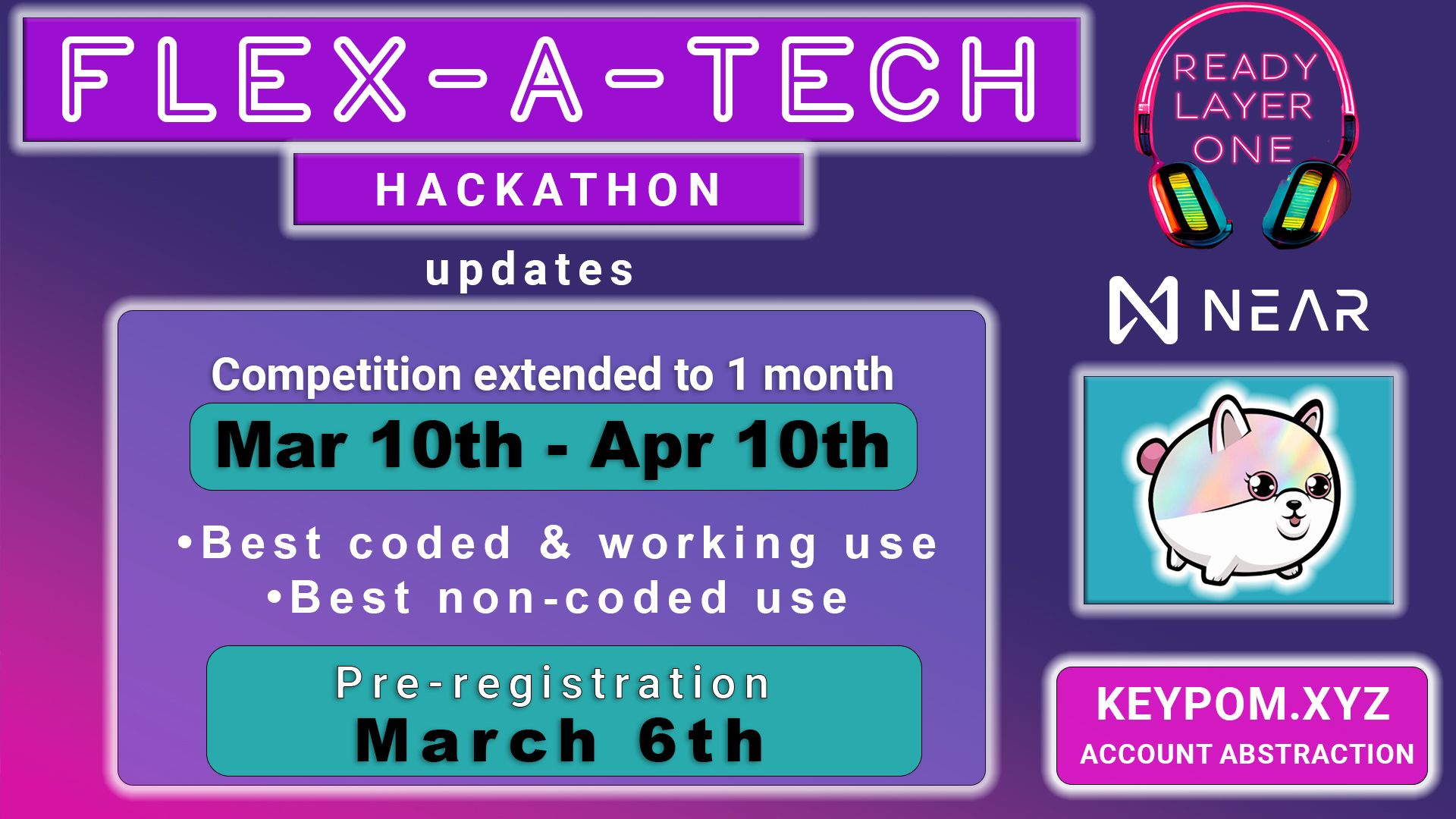 FLEX-A-TECH

HACKATHON

updates

Competition extended to 1 month

Mar 10th - Apr 10th

•Best coded & working use
•Best non-coded use

Pre-registration
March 6th

READY LAYER ONE

NEAR

KEYPOM.XYZ
ACCOUNT ABSTRACTION